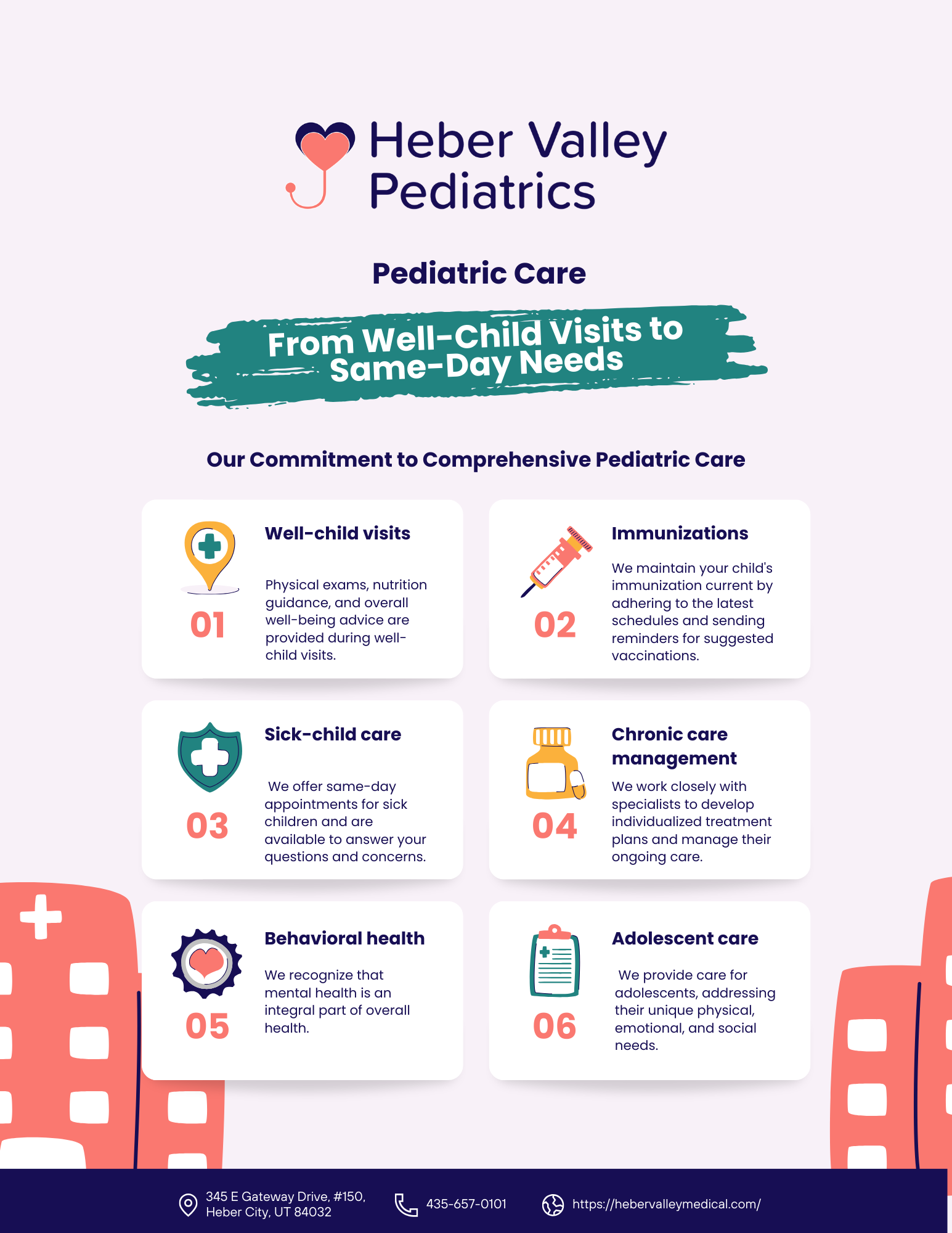 Heber Valley Pediatrics

Pediatric Care

From Well-Child Visits to Same-Day Needs

Our Commitment to Comprehensive Pediatric Care

01

Well-child visits

Physical exams, nutrition guidance, and overall well-being advice are provided during well-child visits.

02

Immunizations

We maintain your child's immunization current by adhering to the latest schedules and sending reminders for suggested vaccinations.

03

Sick-child care

We offer same-day appointments for sick children and are available to answer your questions and concerns.

04

Chronic care management

We work closely with specialists to develop individualized treatment plans and manage their ongoing care.

05

Behavioral health

We recognize that mental health is an integral part of overall health.

06

Adolescent care

We provide care for adolescents, addressing their unique physical, emotional, and social needs.

345 E Gateway Drive, #150, Heber City, UT 84032

435-657-0101

https://hebervalleymedical.com/